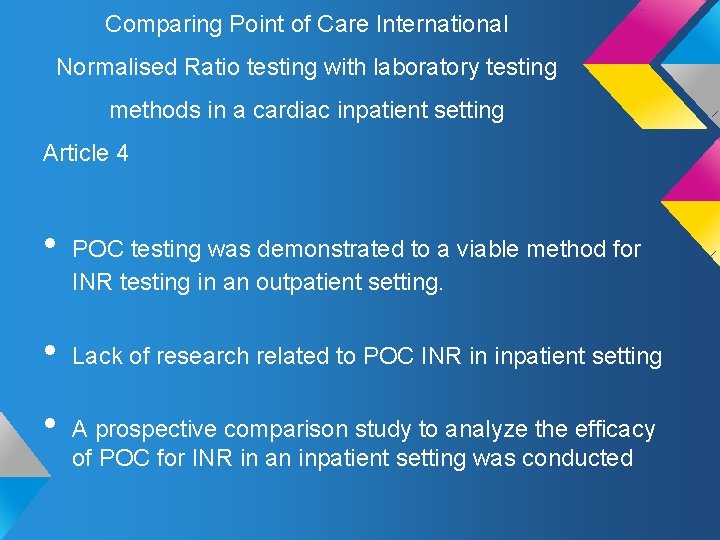 Comparing Point of Care International Normalised Ratio testing with laboratory testing methods in a cardiac inpatient setting

Article 4

• POC testing was demonstrated to a viable method for INR testing in an outpatient setting.

• Lack of research related to POC INR in inpatient setting

• A prospective comparison study to analyze the efficacy of POC for INR in an inpatient setting was conducted